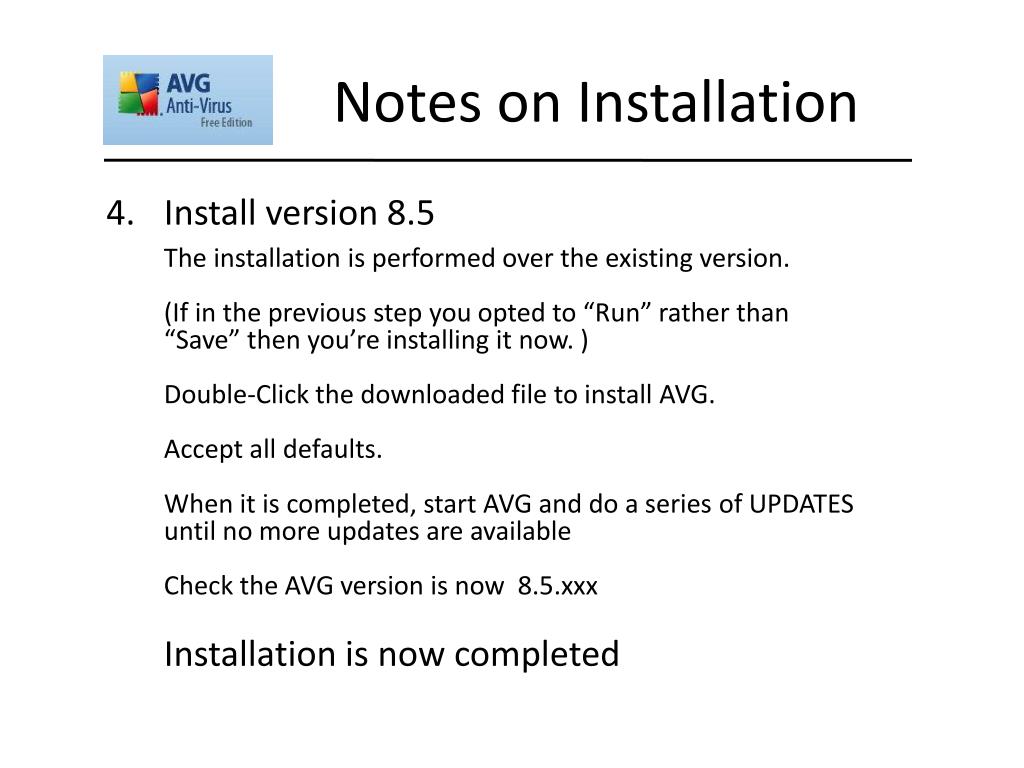 AVG
Anti-Virus
Free Edition

Notes on Installation

4. Install version 8.5

The installation is performed over the existing version.

(If in the previous step you opted to “Run” rather than “Save” then you’re installing it now. )

Double-Click the downloaded file to install AVG.

Accept all defaults.

When it is completed, start AVG and do a series of UPDATES until no more updates are available

Check the AVG version is now 8.5.xxx

Installation is now completed